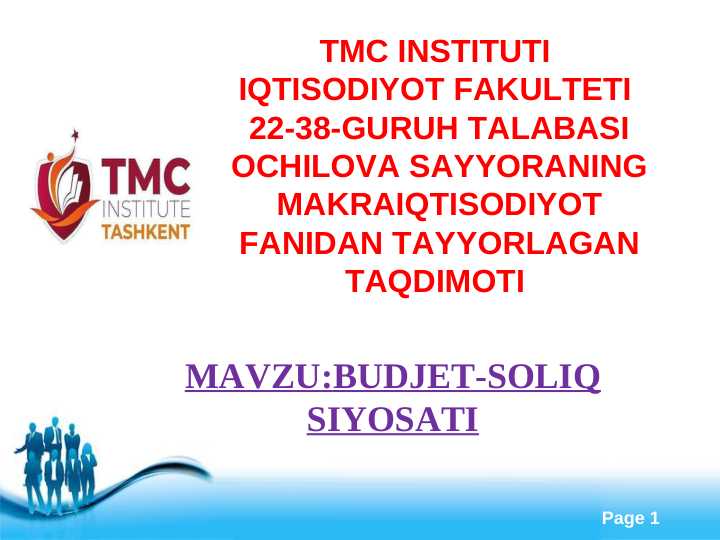 TMC INSTITUTE
TASHKENT

TMC INSTITUTI
IQTISODIYOT FAKULTETI
22-38-GURUH TALABASI
OCHILOVA SAYYORANING
MAKRAIQTISODIYOT
FANIDAN TAYYORLAGAN
TAQDIMOTI

MAVZU:BUDJET-SOLIQ
SIYOSATI

Page 1